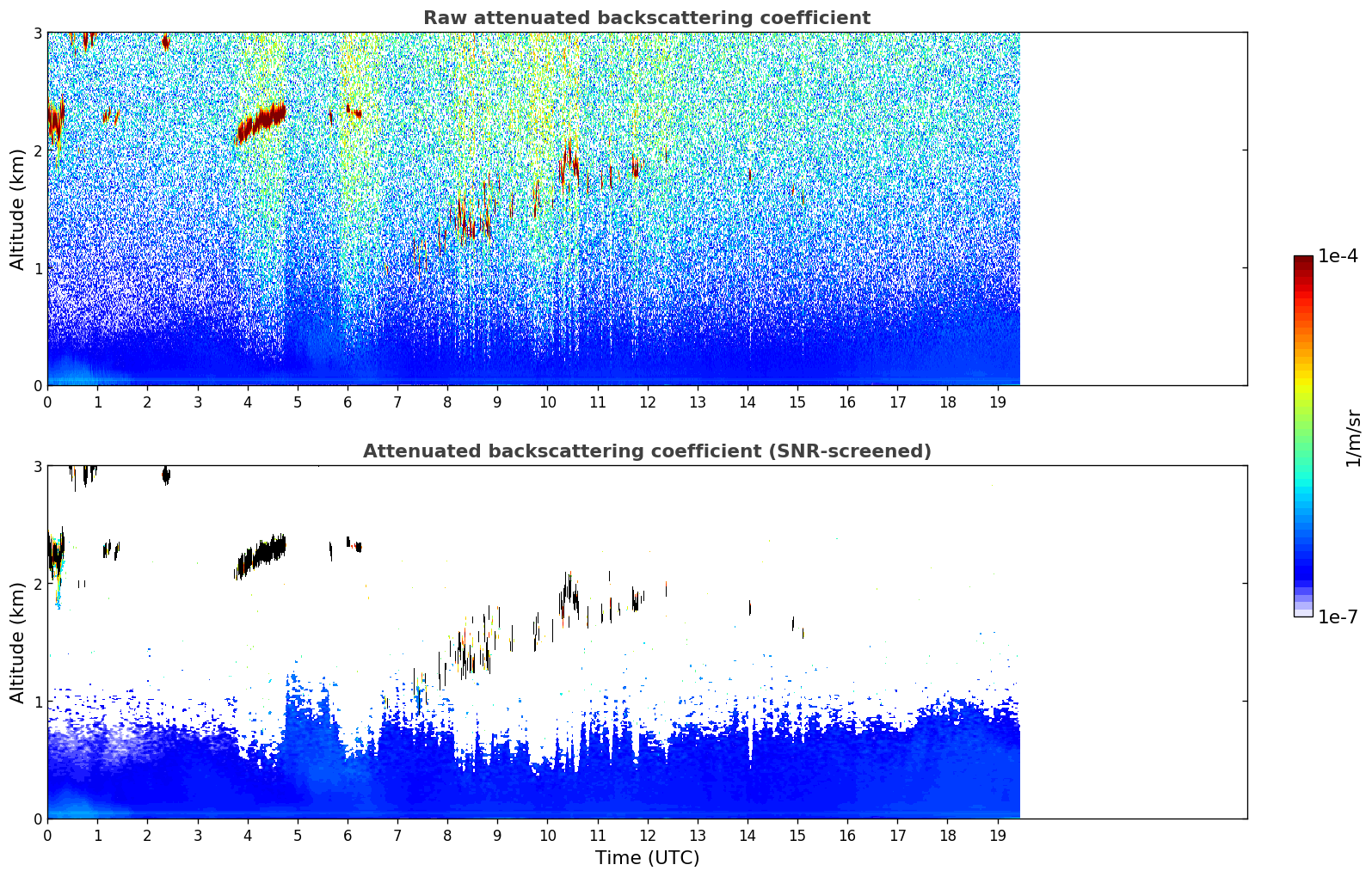 Raw attenuated backscattering coefficient

Altitude (km)

3
2
1
0

0 1 2 3 4 5 6 7 8 9 10 11 12 13 14 15 16 17 18 19

Attenuated backscattering coefficient (SNR-screened)

Altitude (km)

3
2
1
0

0 1 2 3 4 5 6 7 8 9 10 11 12 13 14 15 16 17 18 19

Time (UTC)

1e-4

1/m/sr

1e-7